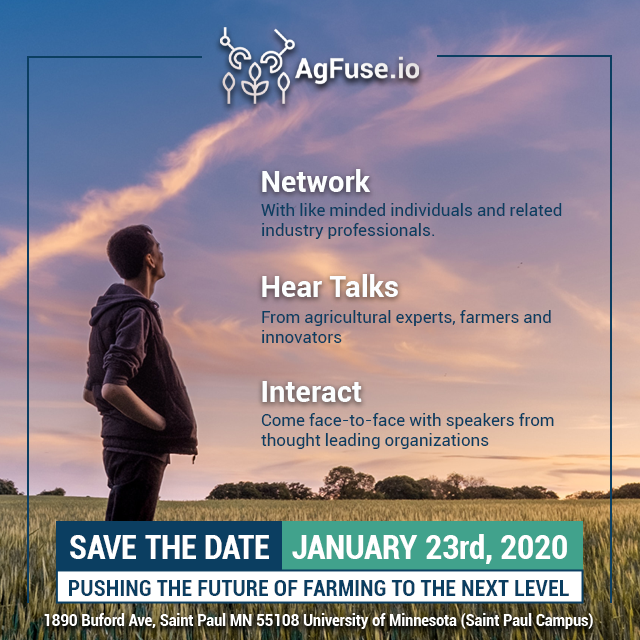 AgFuse.io

Network
With like minded individuals and related industry professionals.

Hear Talks
From agricultural experts, farmers and innovators

Interact
Come face-to-face with speakers from thought leading organizations

SAVE THE DATE JANUARY 23rd, 2020

PUSHING THE FUTURE OF FARMING TO THE NEXT LEVEL

1890 Buford Ave, Saint Paul MN 55108 University of Minnesota (Saint Paul Campus)